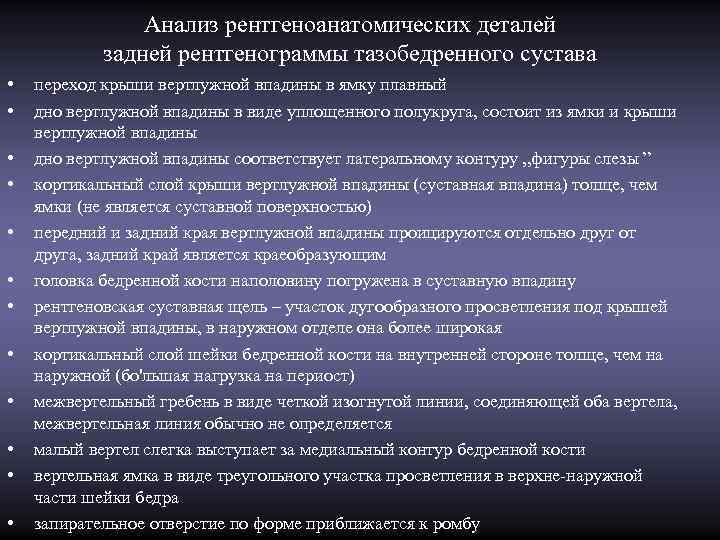 Анализ рентгеноанатомических деталей задней рентгенограммы тазобедренного сустава

• переход крыши вертлужной впадины в ямку плавный
• дно вертлужной впадины в виде уплощенного полукруга, состоит из ямки и крыши вертлужной впадины
• дно вертлужной впадины соответствует латеральному контуру „фигуры слезы”
• кортикальный слой крыши вертлужной впадины (суставная впадина) толще, чем ямки (не является суставной поверхностью)
• передний и задний края вертлужной впадины проицируются отдельно друг от друга, задний край является краеобразующим
• головка бедренной кости наполовину погружена в суставную впадину
• рентгеновская суставная щель – участок дугообразного просветления под крышей вертлужной впадины, в наружном отделе она более широкая
• кортикальный слой шейки бедренной кости на внутренней стороне толще, чем на наружной (бо'льшая нагрузка на периост)
• межвертельный гребень в виде четкой изогнутой линии, соединяющей оба вертела, межвертельная линия обычно не определяется
• малый вертел слегка выступает за медиальный контур бедренной кости
• вертельная ямка в виде треугольного участка просветления в верхне-наружной части шейки бедра
• запирательное отверстие по форме приближается к ромбу